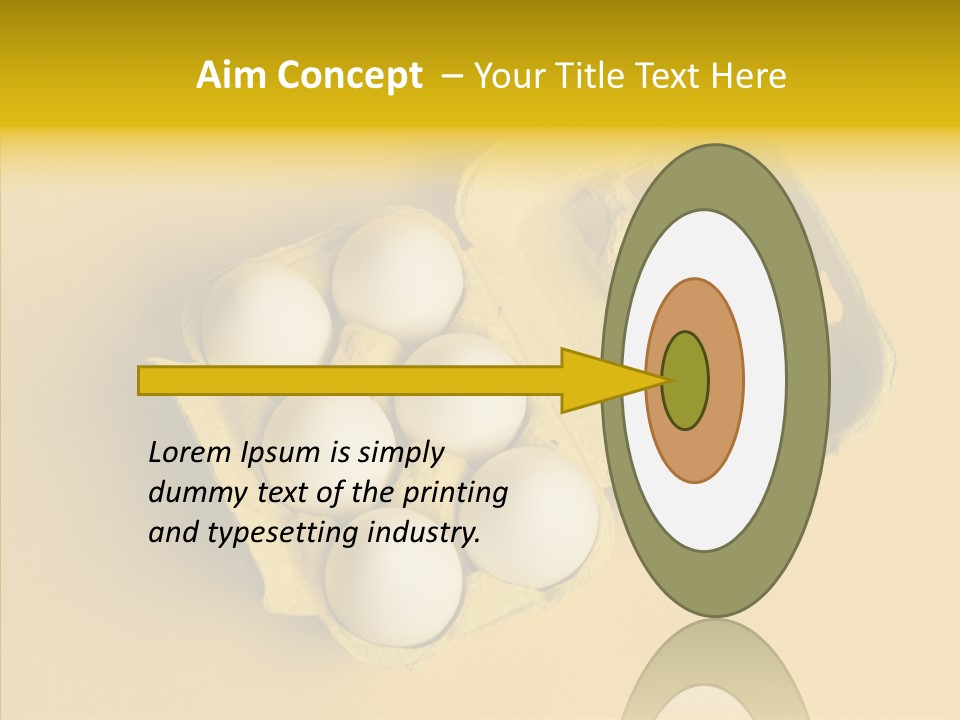 Aim Concept – Your Title Text Here

Lorem Ipsum is simply dummy text of the printing and typesetting industry.